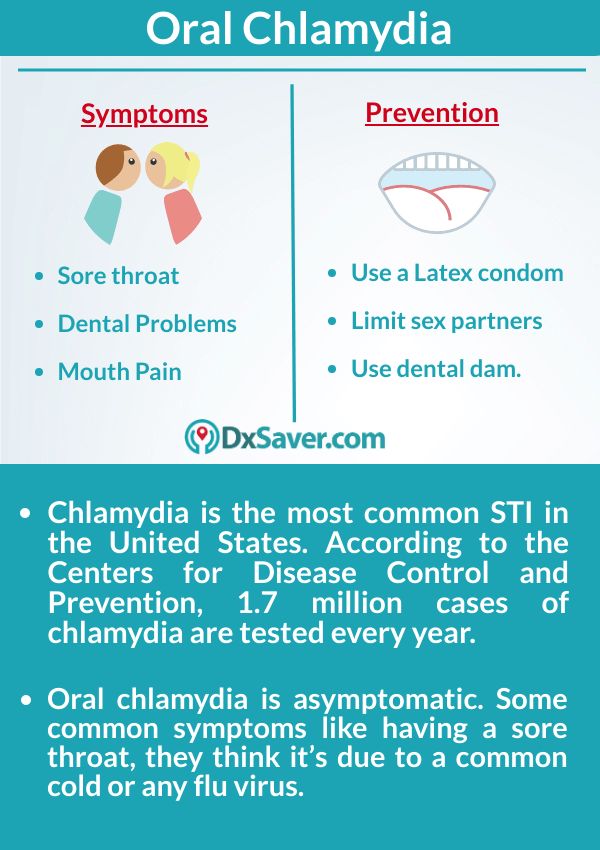 Oral Chlamydia

Symptoms

- Sore throat
- Dental Problems
- Mouth Pain

Prevention

- Use a Latex condom
- Limit sex partners
- Use dental dam.

DxSaver.com

- Chlamydia is the most common STI in the United States. According to the Centers for Disease Control and Prevention, 1.7 million cases of chlamydia are tested every year.

- Oral chlamydia is asymptomatic. Some common symptoms like having a sore throat, they think it's due to a common cold or any flu virus.